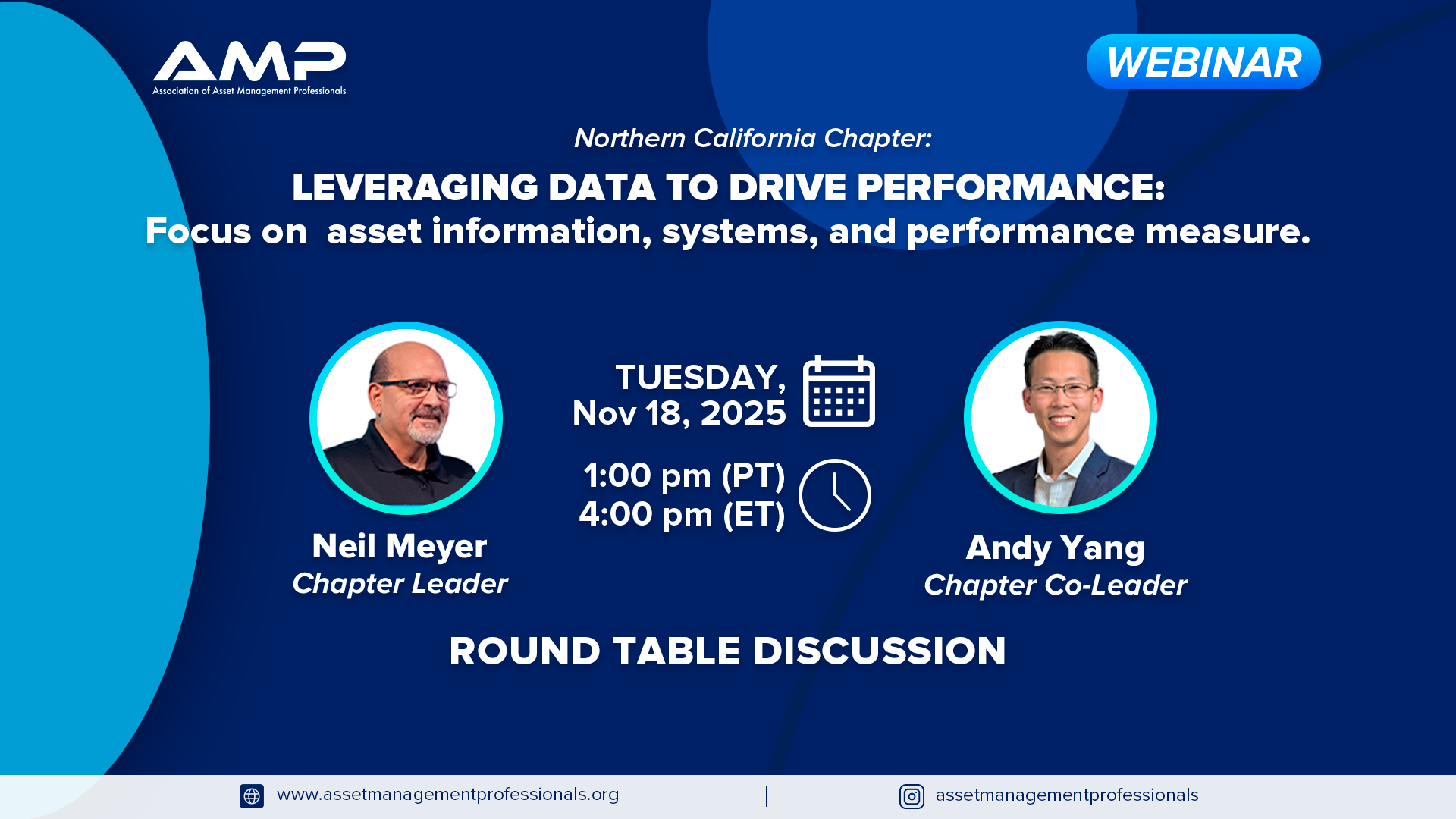 AMP
Association of Asset Management Professionals

WEBINAR

Northern California Chapter:

LEVERAGING DATA TO DRIVE PERFORMANCE:
Focus on asset information, systems, and performance measure.

Neil Meyer
Chapter Leader

TUESDAY,
Nov 18, 2025

1:00 pm (PT)
4:00 pm (ET)

Andy Yang
Chapter Co-Leader

ROUND TABLE DISCUSSION

www.assetmanagementprofessionals.org

assetmanagementprofessionals